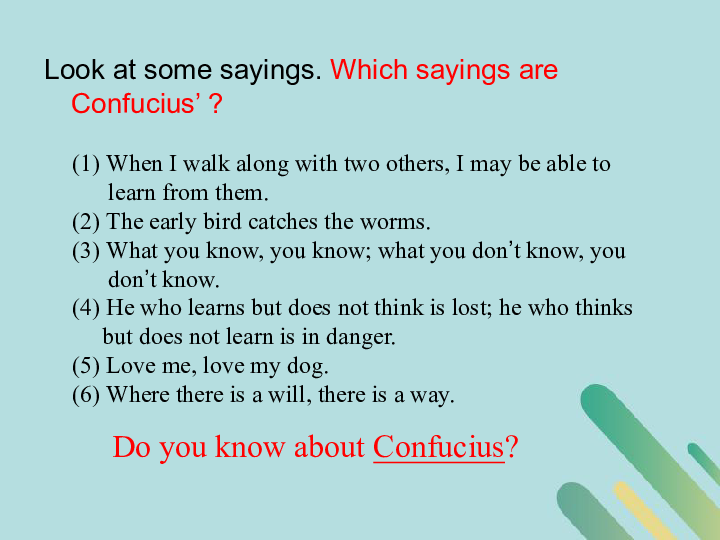 Look at some sayings. Which sayings are Confucius' ?

(1) When I walk along with two others, I may be able to learn from them.
(2) The early bird catches the worms.
(3) What you know, you know; what you don't know, you don't know.
(4) He who learns but does not think is lost; he who thinks but does not learn is in danger.
(5) Love me, love my dog.
(6) Where there is a will, there is a way.

Do you know about Confucius?